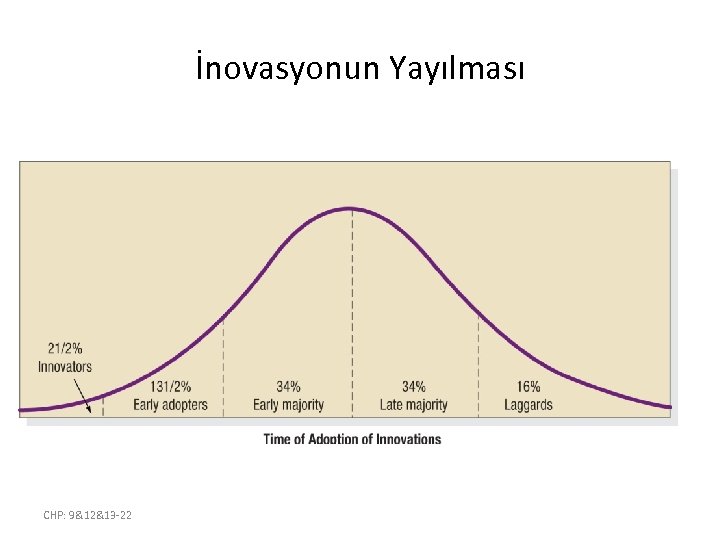 İnovasyonun Yayılması

21/2%
Innovators

131/2%
Early adopters

34%
Early majority

34%
Late majority

16%
Laggards

Time of Adoption of Innovations

CHP: 9&12&13-22